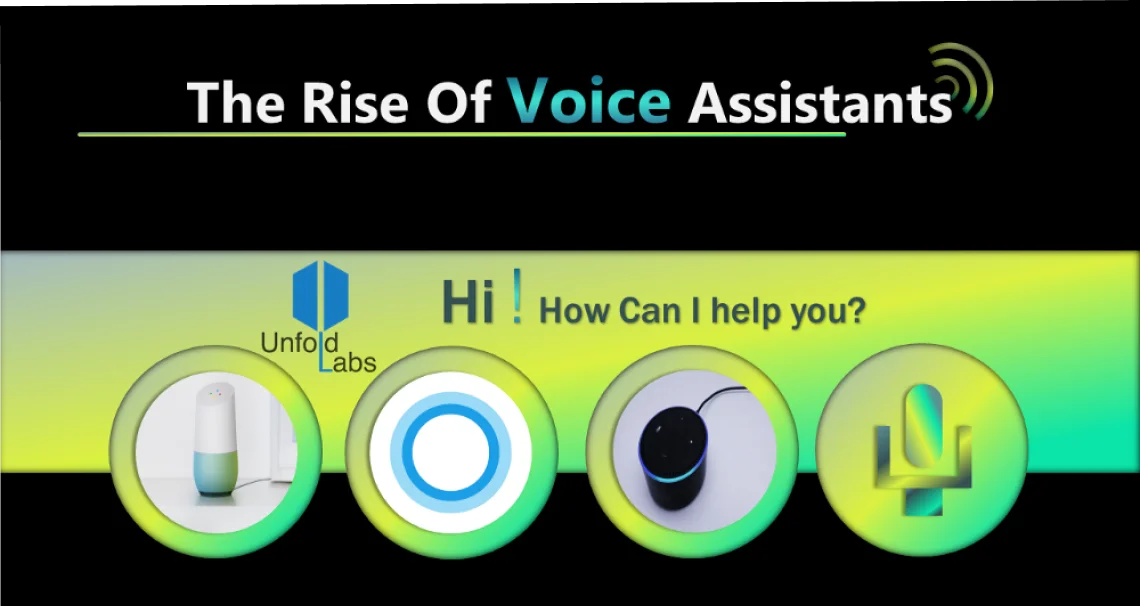 The Rise Of Voice Assistants

Unfold Labs

Hi ! How Can I help you?